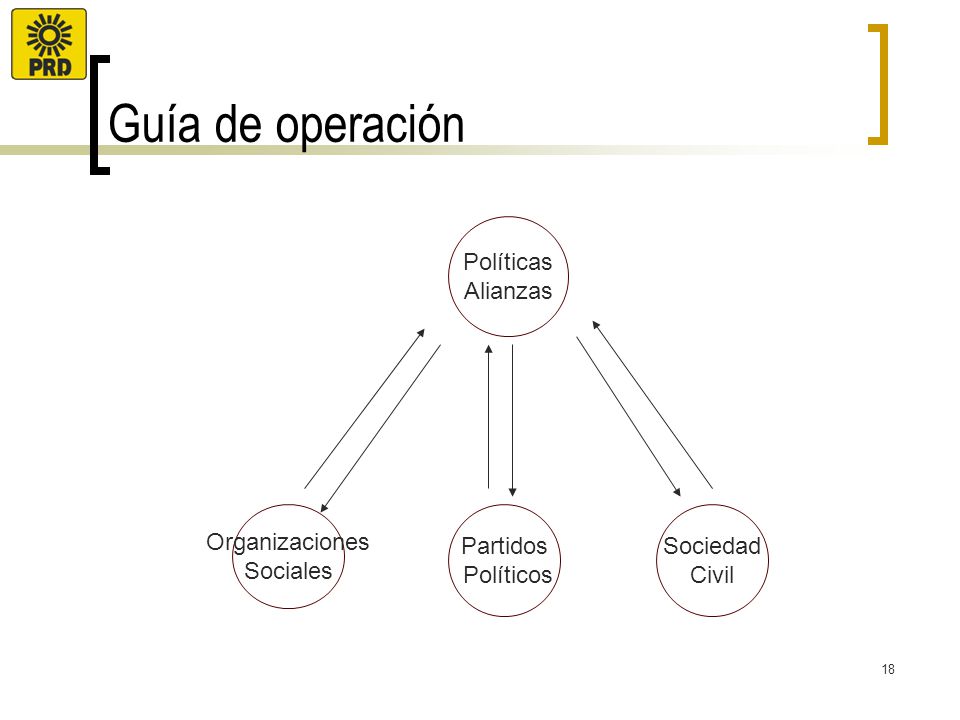 PRD

Guía de operación

Políticas
Alianzas

Organizaciones
Sociales

Partidos
Políticos

Sociedad
Civil

18